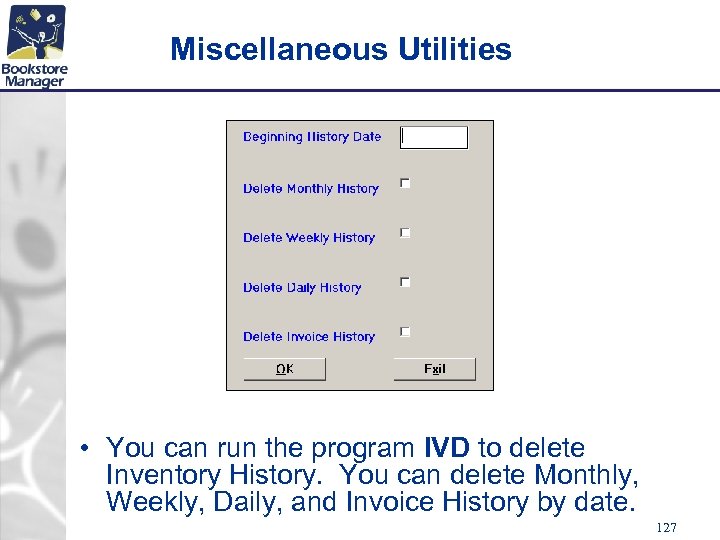 Bookstore Manager

Miscellaneous Utilities

Beginning History Date

Delete Monthly History

Delete Weekly History

Delete Daily History

Delete Invoice History

OK

Exit

• You can run the program **IVD** to delete Inventory History. You can delete Monthly, Weekly, Daily, and Invoice History by date.

127